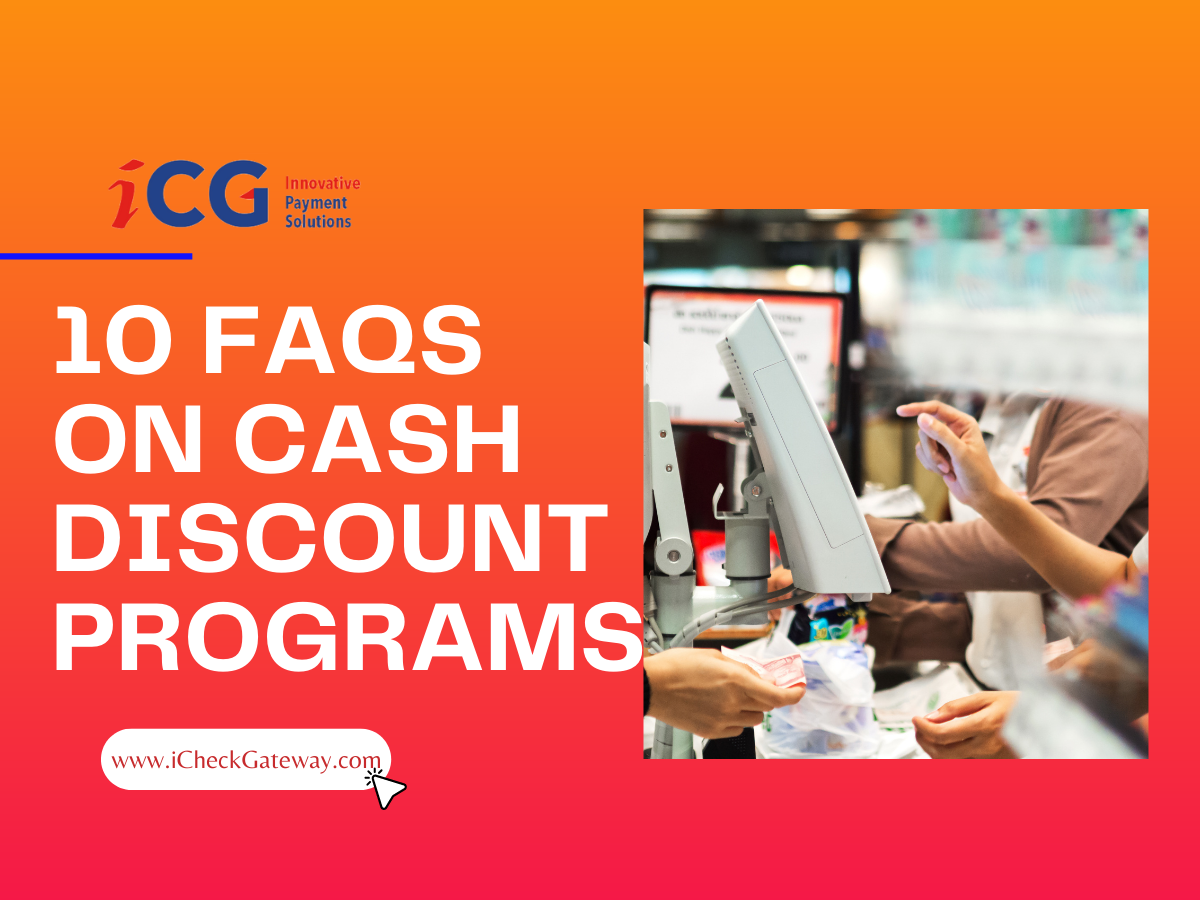 iCG Innovative Payment Solutions

10 FAQS ON CASH DISCOUNT PROGRAMS

www.iCheckGateway.com